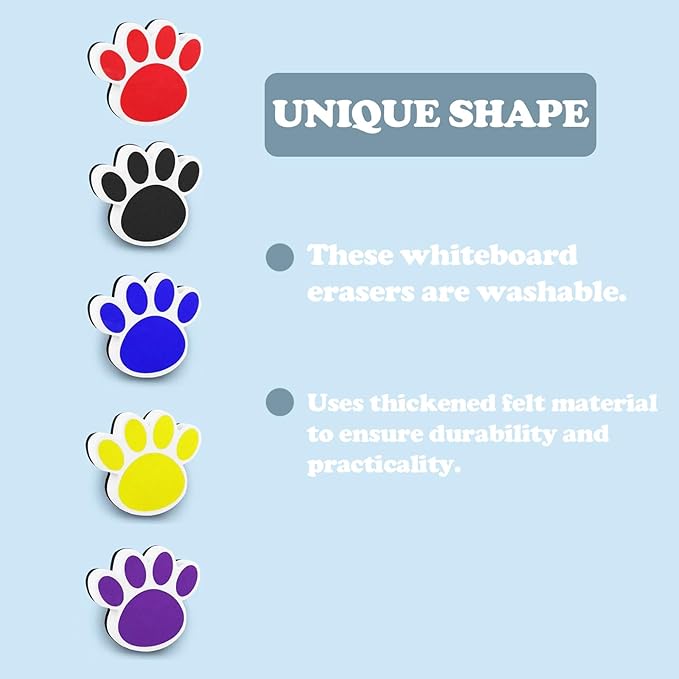 UNIQUE SHAPE

These whiteboard erasers are washable.

Uses thickened felt material to ensure durability and practicality.